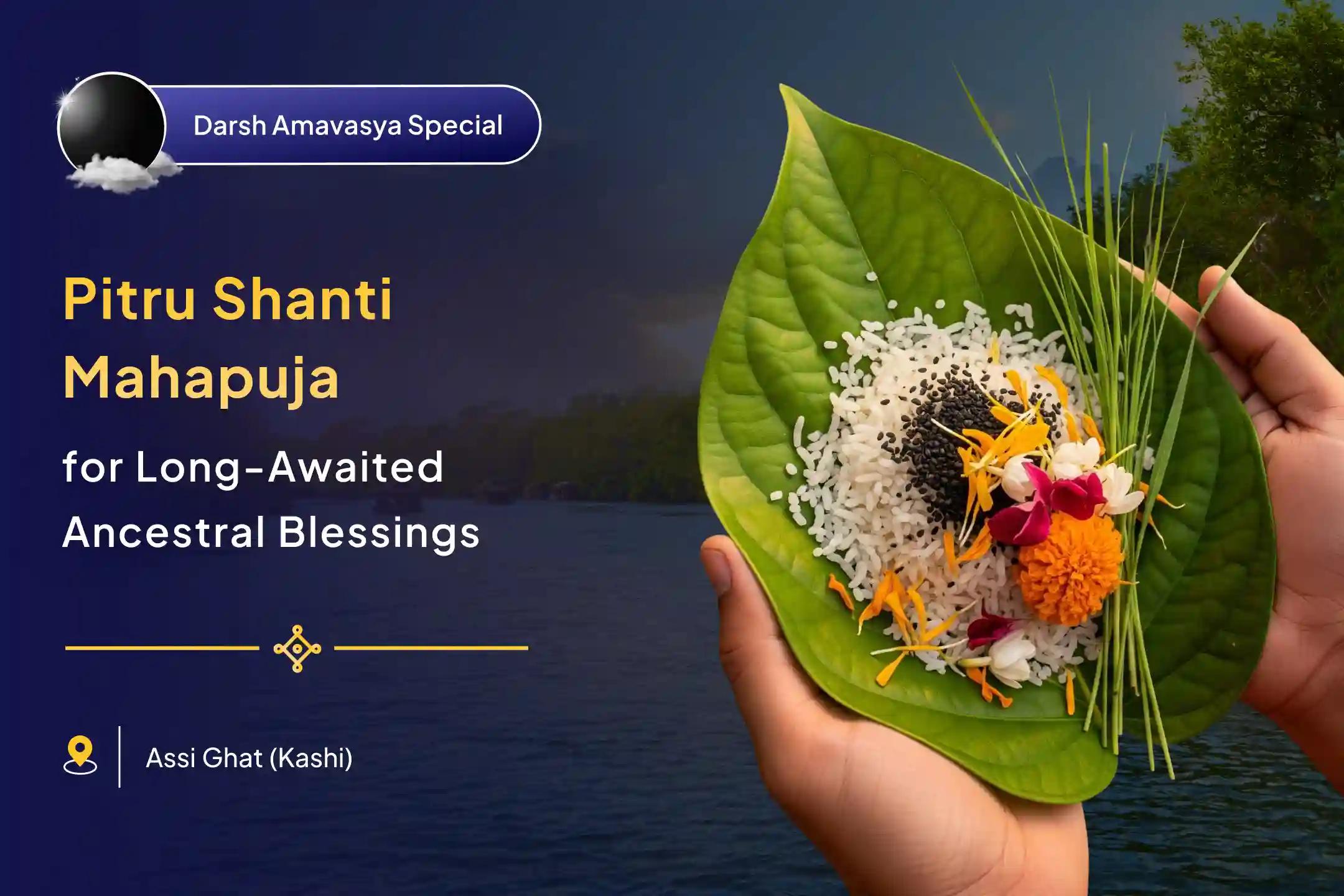 Darsh Amavasya Special

Pitru Shanti Mahapuja

for Long-Awaited Ancestral Blessings

Assi Ghat (Kashi)